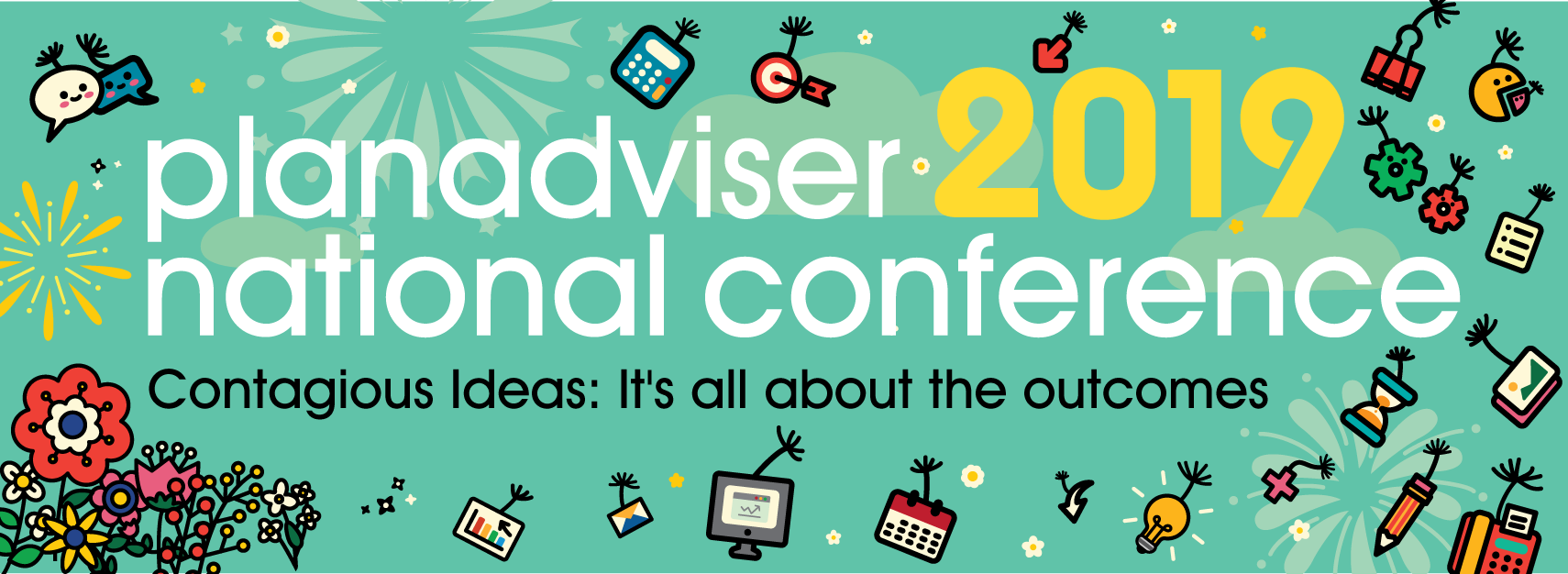 planadviser 2019
national conference
Contagious Ideas: It's all about the outcomes